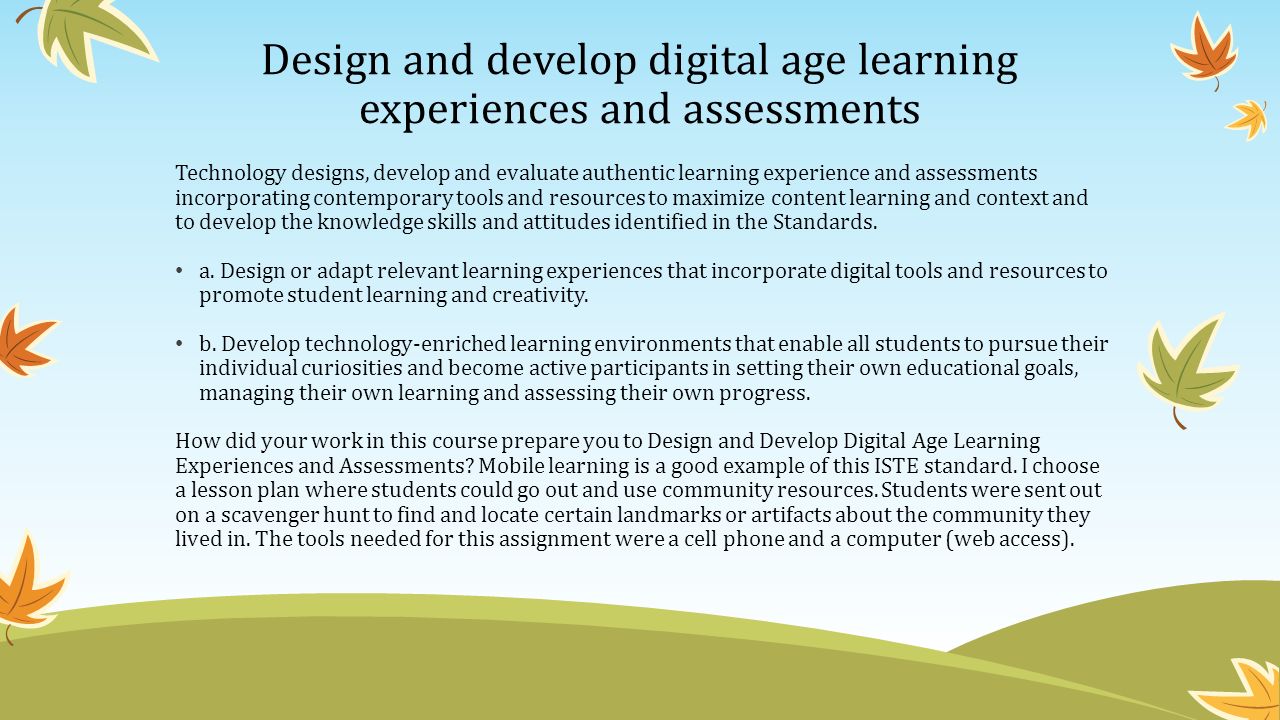 Design and develop digital age learning experiences and assessments

Technology designs, develop and evaluate authentic learning experience and assessments incorporating contemporary tools and resources to maximize content learning and context and to develop the knowledge skills and attitudes identified in the Standards.

• a. Design or adapt relevant learning experiences that incorporate digital tools and resources to promote student learning and creativity.

• b. Develop technology-enriched learning environments that enable all students to pursue their individual curiosities and become active participants in setting their own educational goals, managing their own learning and assessing their own progress.

How did your work in this course prepare you to Design and Develop Digital Age Learning Experiences and Assessments? Mobile learning is a good example of this ISTE standard. I choose a lesson plan where students could go out and use community resources. Students were sent out on a scavenger hunt to find and locate certain landmarks or artifacts about the community they lived in. The tools needed for this assignment were a cell phone and a computer (web access).